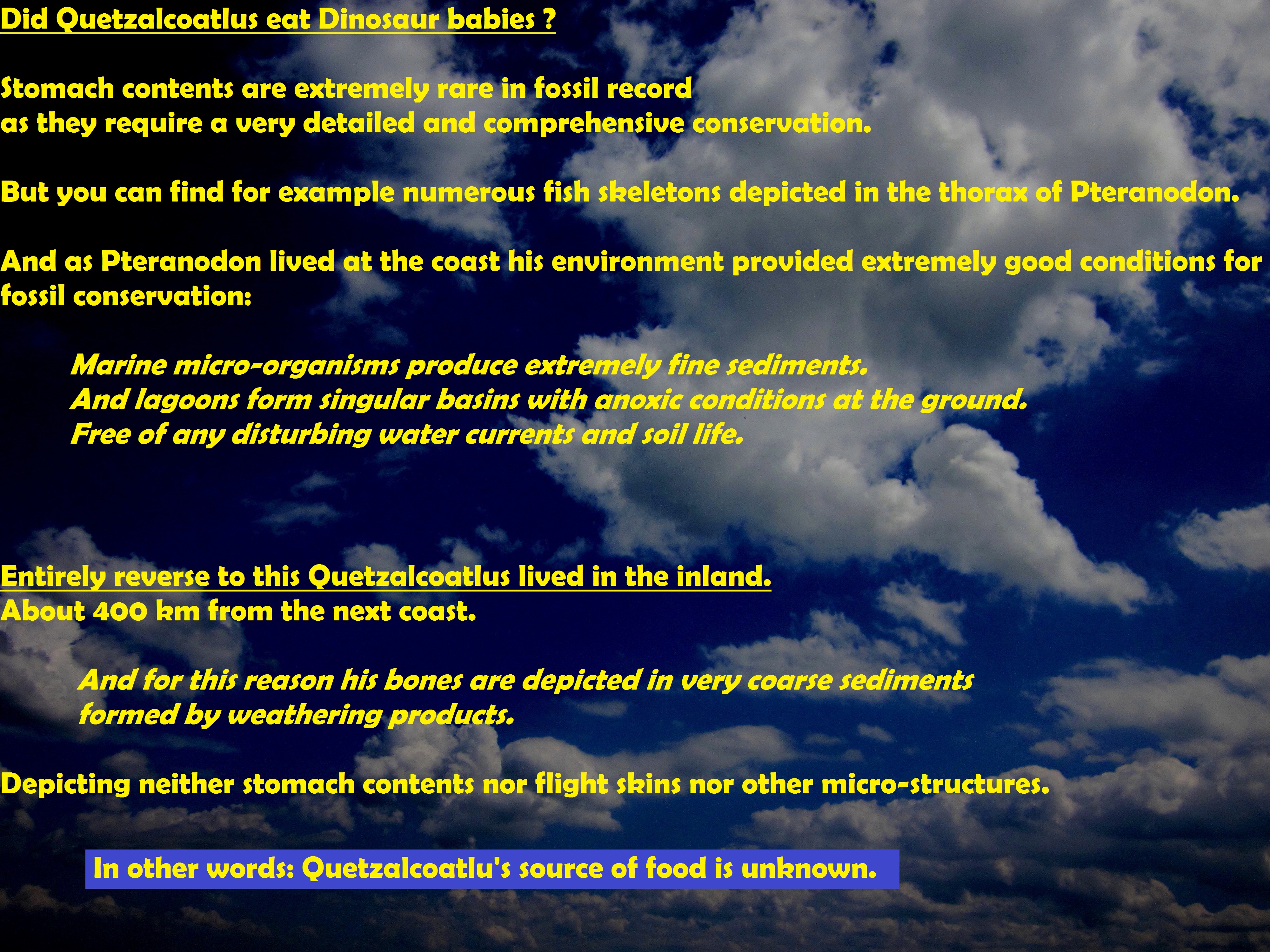 Did Quetzalcoatlus eat Dinosaur babies ?

Stomach contents are extremely rare in fossil record as they require a very detailed and comprehensive conservation.

But you can find for example numerous fish skeletons depicted in the thorax of Pteranodon.

And as Pteranodon lived at the coast his environment provided extremely good conditions for fossil conservation:

Marine micro-organisms produce extremely fine sediments.
And lagoons form singular basins with anoxic conditions at the ground.
Free of any disturbing water currents and soil life.

Entirely reverse to this Quetzalcoatlus lived in the inland.
About 400 km from the next coast.

And for this reason his bones are depicted in very coarse sediments formed by weathering products.

Depicting neither stomach contents nor flight skins nor other micro-structures.

In other words: Quetzalcoatlu's source of food is unknown.